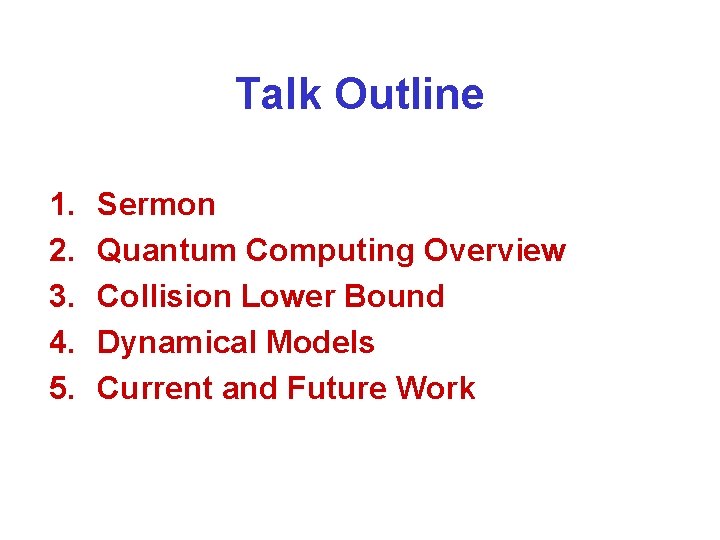 Talk Outline

1. Sermon
2. Quantum Computing Overview
3. Collision Lower Bound
4. Dynamical Models
5. Current and Future Work